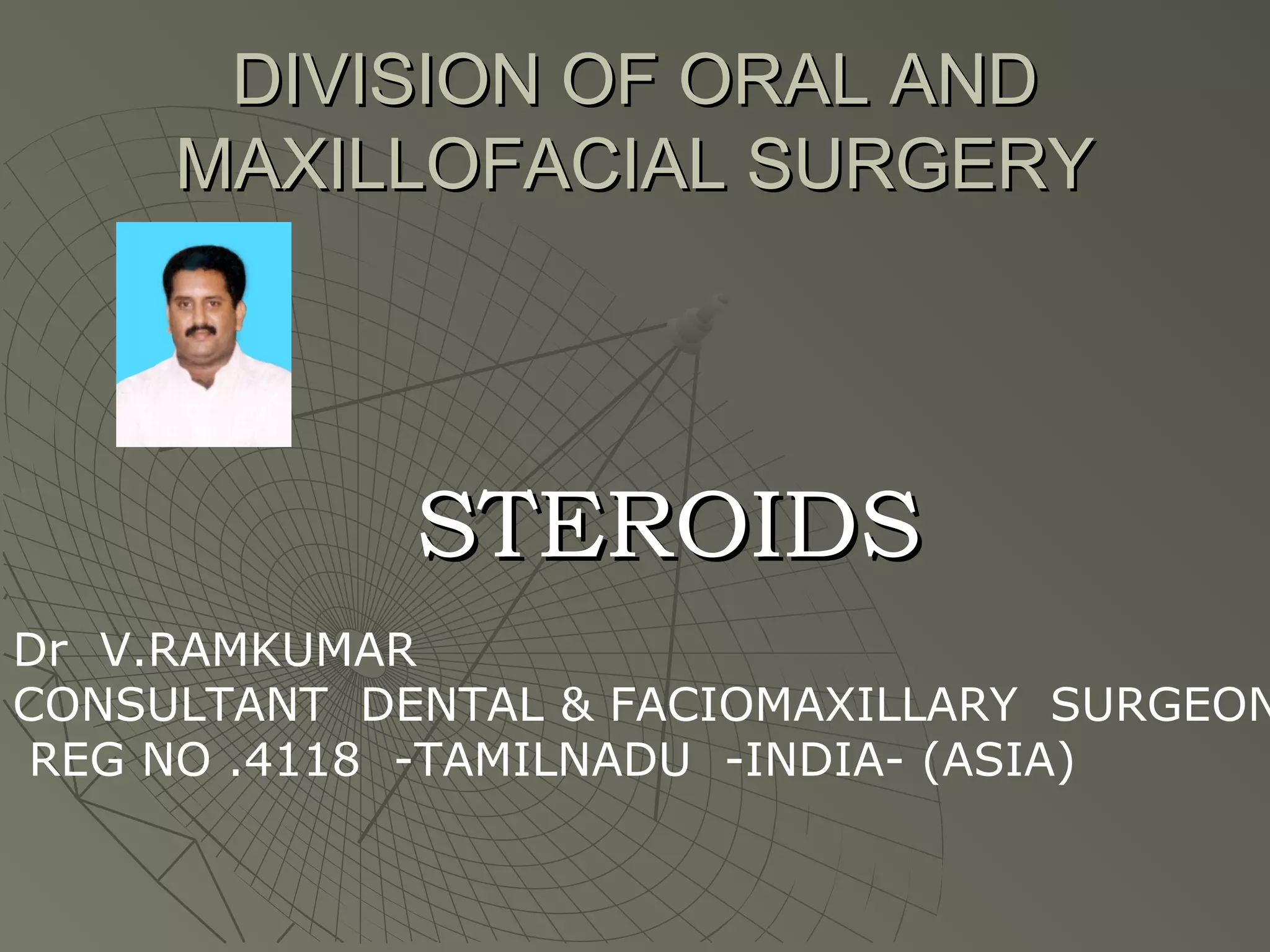 DIVISION OF ORAL AND MAXILLOFACIAL SURGERY

STEROIDS

Dr V.RAMKUMAR
CONSULTANT DENTAL & FACIOMAXILLARY SURGEON
REG NO .4118 -TAMILNADU -INDIA- (ASIA)